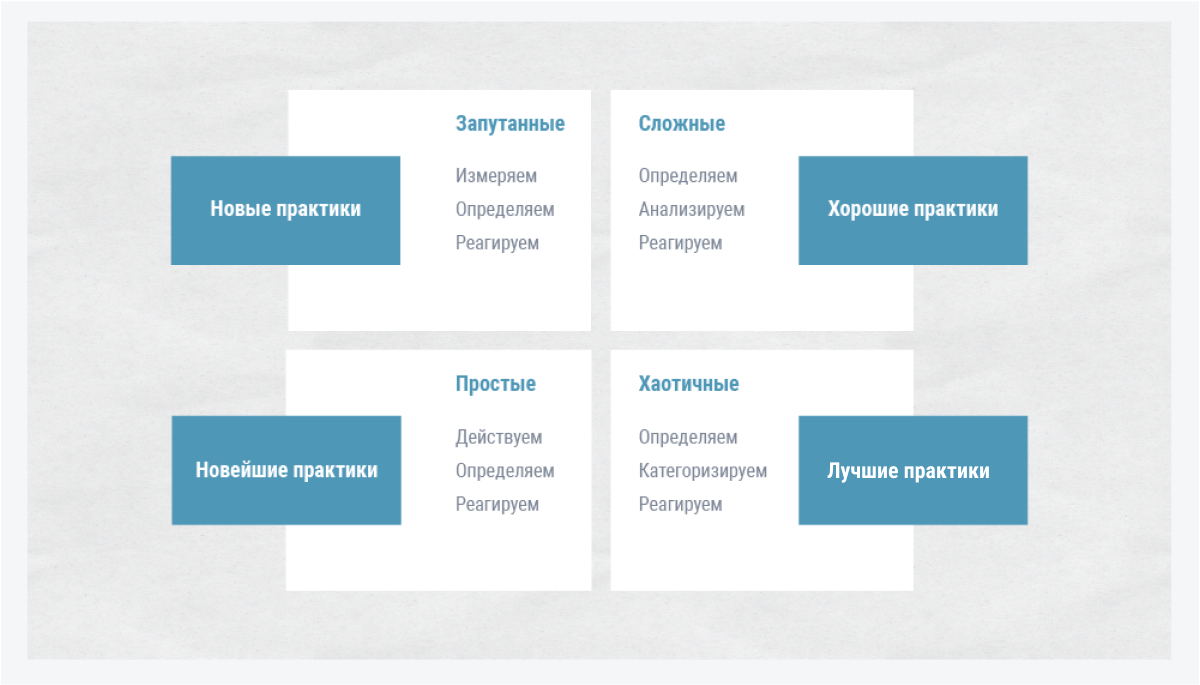 Новые практики

Запутанные

Измеряем
Определяем
Реагируем

Сложные

Определяем
Анализируем
Реагируем

Хорошие практики

Новейшие практики

Простые

Действуем
Определяем
Реагируем

Хаотичные

Определяем
Категоризируем
Реагируем

Лучшие практики